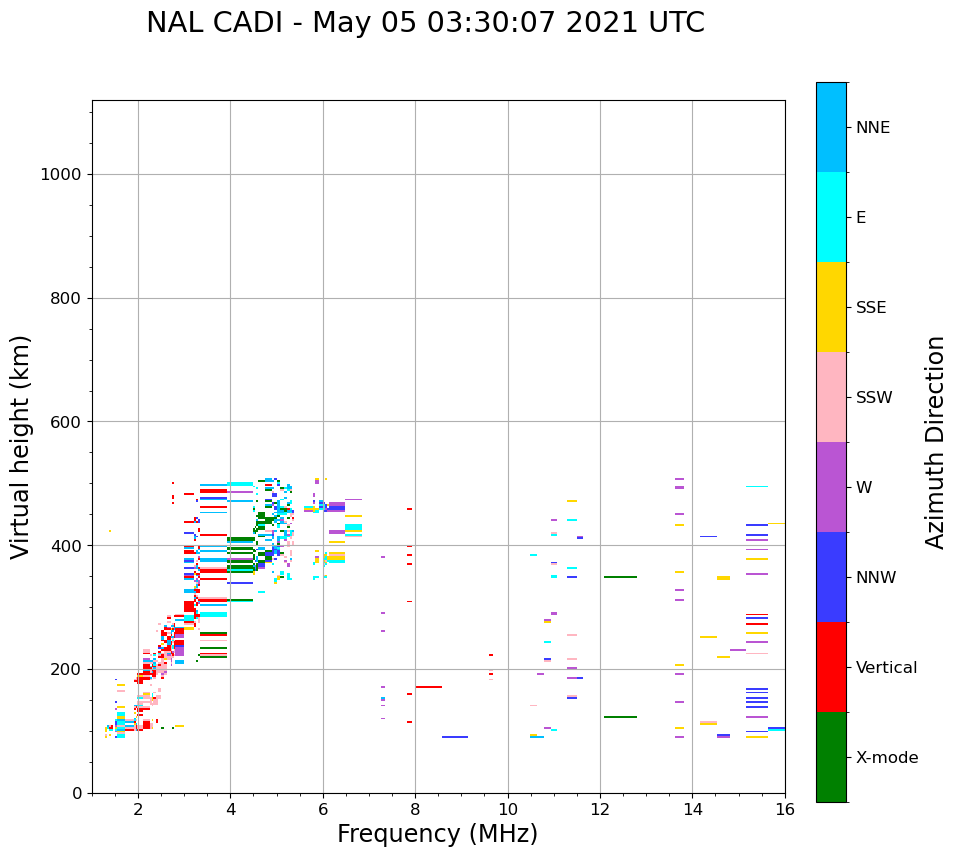 NAL CADI - May 05 03:30:07 2021 UTC

Virtual height (km)

1000
800
600
400
200
0

2
4
6
8
10
12
14
16

Frequency (MHz)

NNE
E
SSE
SSW
W
NNW
Vertical
X-mode

Azimuth Direction